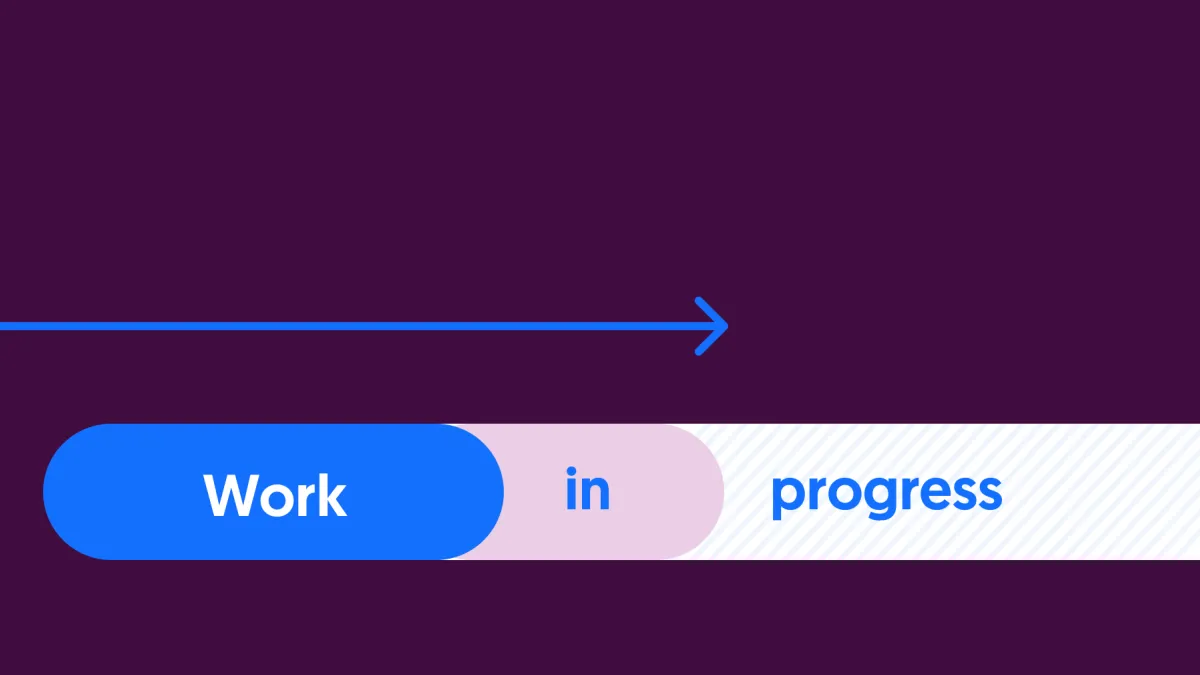 Work in progress